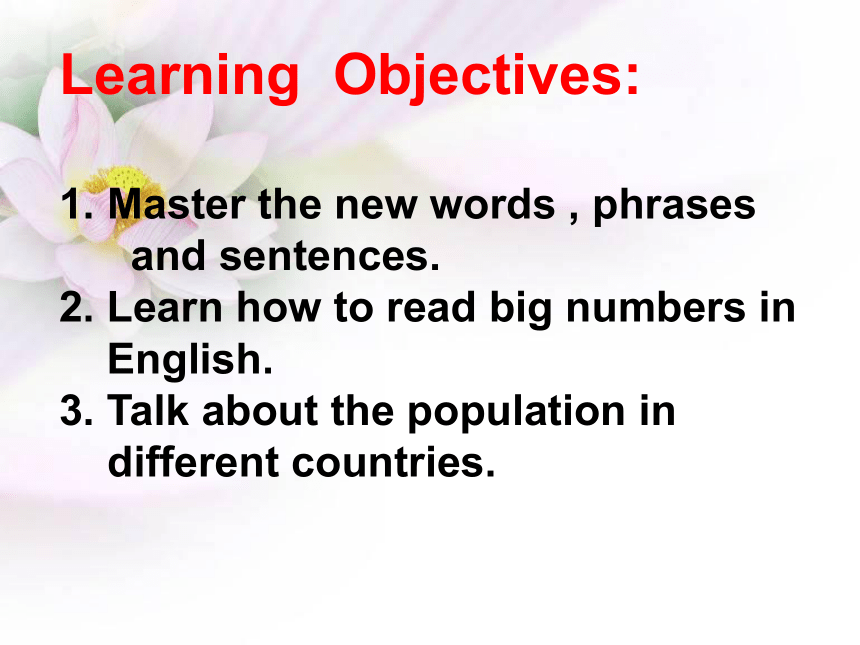 Learning Objectives:

1. Master the new words , phrases and sentences.
2. Learn how to read big numbers in English.
3. Talk about the population in different countries.